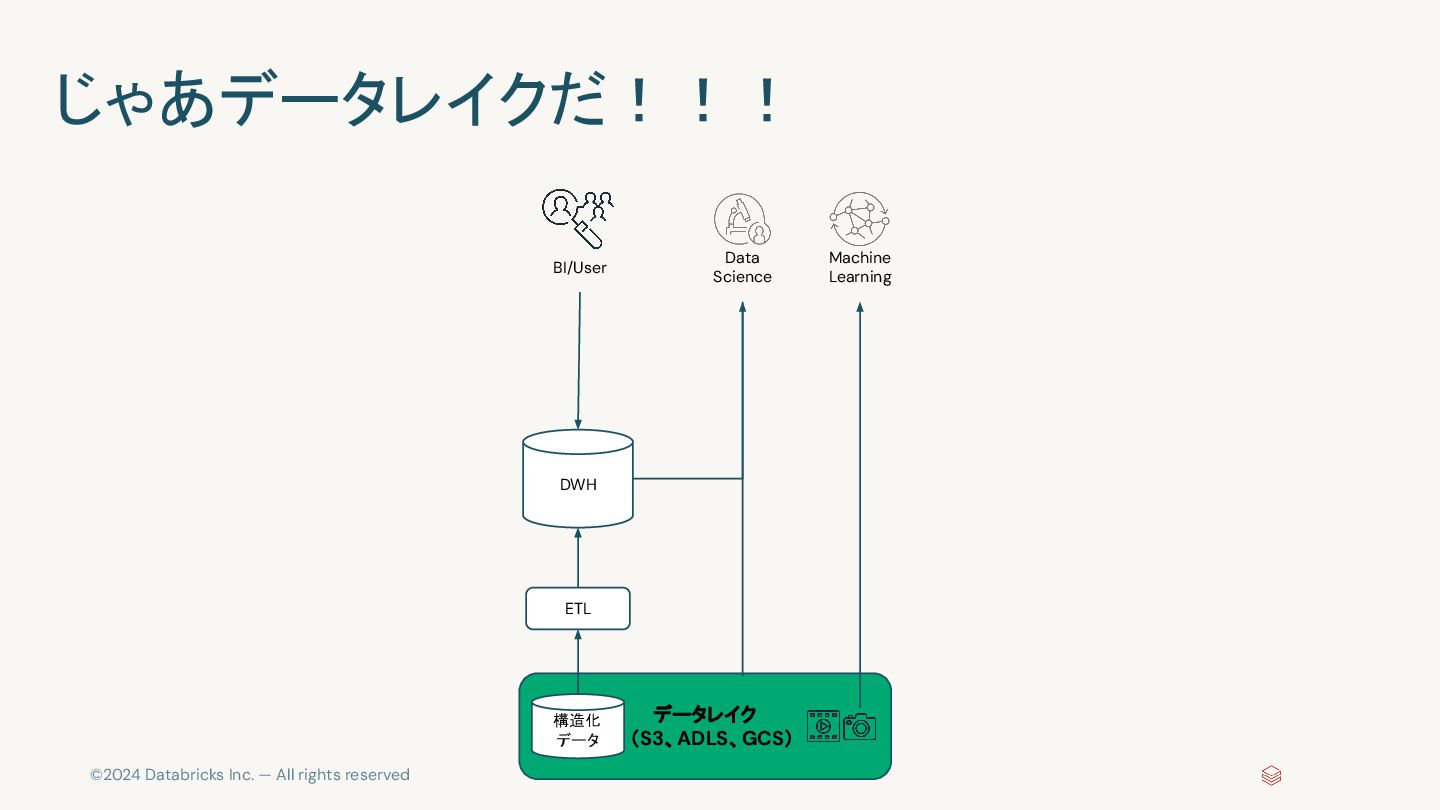 じゃあデータレイクだ！！！

BI/User

Data Science

Machine Learning

DWH

ETL

構造化データ

データレイク
（S3、ADLS、GCS）

©2024 Databricks Inc. — All rights reserved